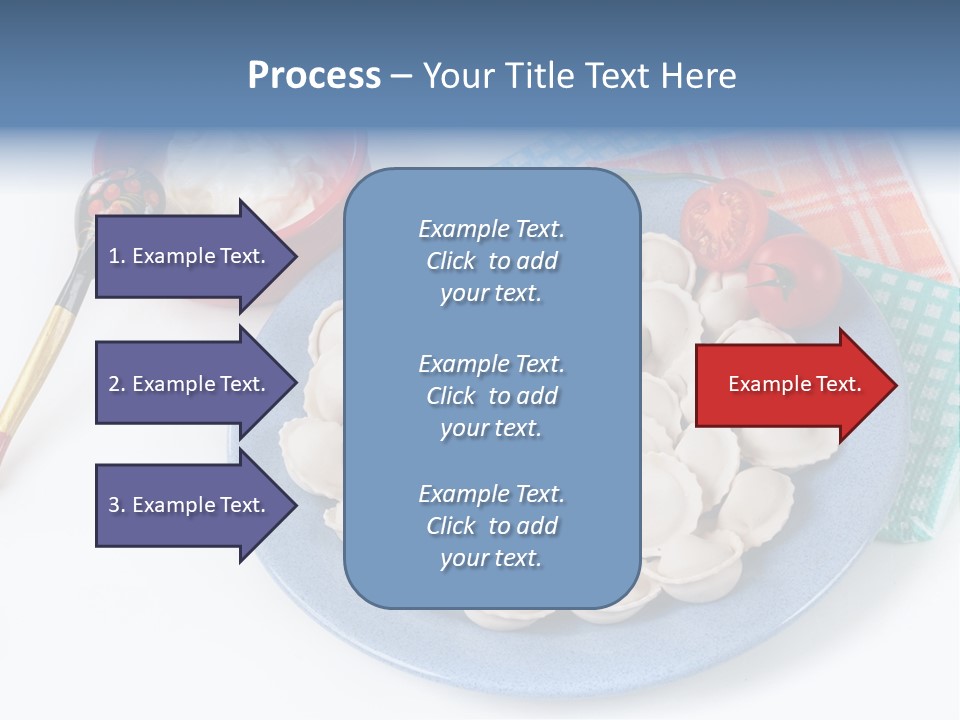 Process – Your Title Text Here

1. Example Text.

2. Example Text.

3. Example Text.

Example Text. Click to add your text.

Example Text. Click to add your text.

Example Text. Click to add your text.

Example Text.